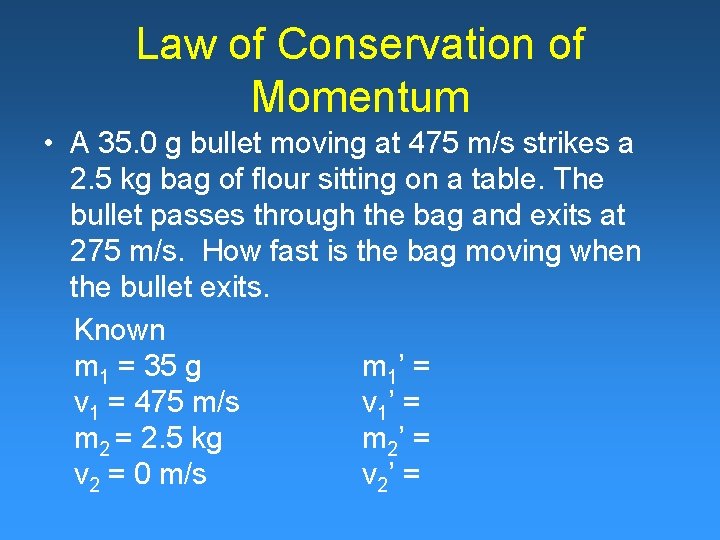 Law of Conservation of Momentum

• A 35.0 g bullet moving at 475 m/s strikes a 2.5 kg bag of flour sitting on a table. The bullet passes through the bag and exits at 275 m/s. How fast is the bag moving when the bullet exits.

Known

$m_1$ = 35 g
$v_1$ = 475 m/s
$m_2$ = 2.5 kg
$v_2$ = 0 m/s

$m_1$' =
$v_1$' =
$m_2$' =
$v_2$' =